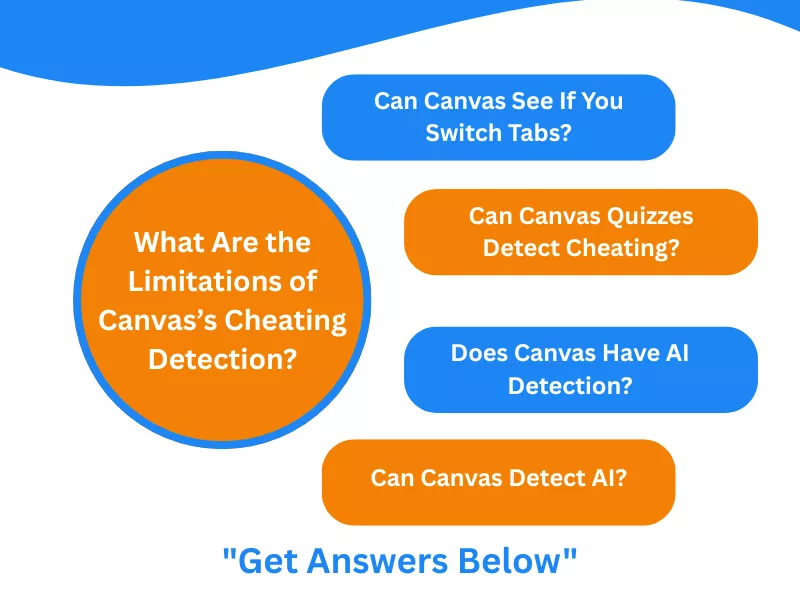 What Are the Limitations of Canvas's Cheating Detection?

Can Canvas See If You Switch Tabs?

Can Canvas Quizzes Detect Cheating?

Does Canvas Have AI Detection?

Can Canvas Detect AI?

"Get Answers Below"